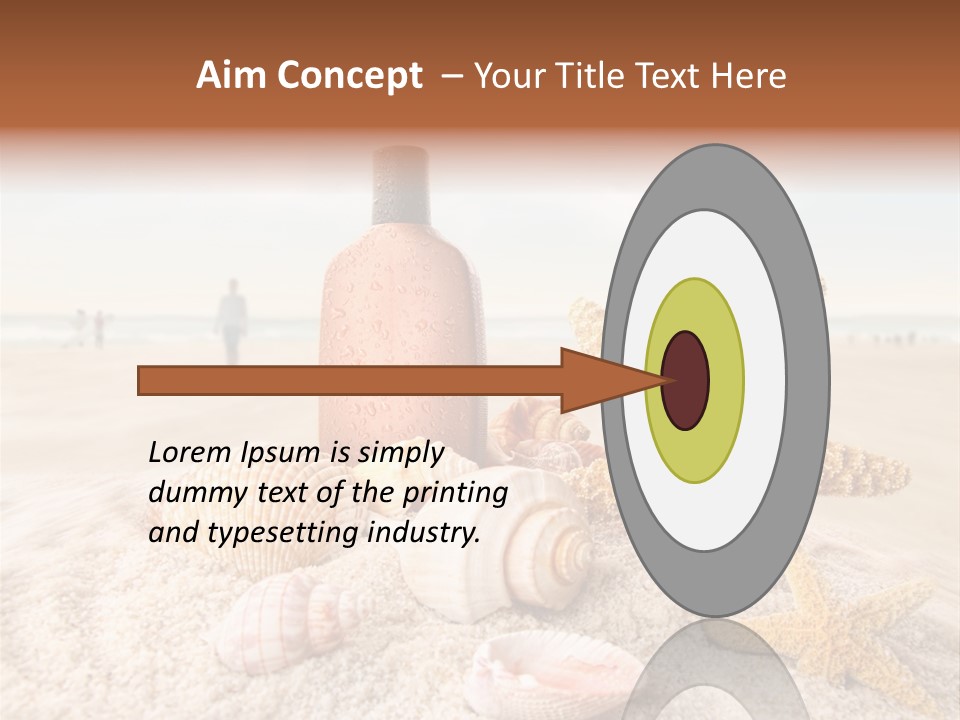 Aim Concept – Your Title Text Here

Lorem Ipsum is simply dummy text of the printing and typesetting industry.